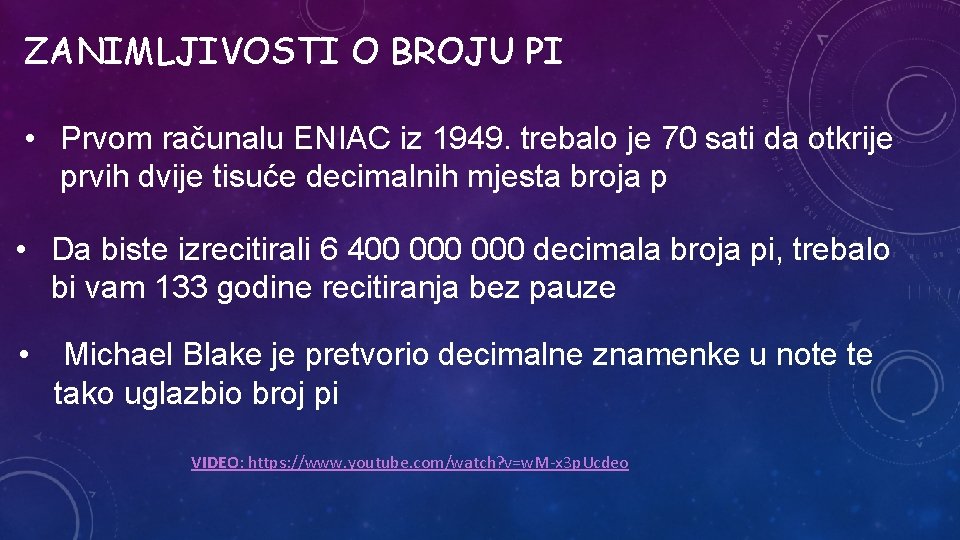 ZANIMLJIVOSTI O BROJU PI

• Prvom računalu ENIAC iz 1949. trebalo je 70 sati da otkrije prvih dvije tisuće decimalnih mjesta broja p

• Da biste izrecitirali 6 400 000 000 decimala broja pi, trebalo bi vam 133 godine recitiranja bez pauze

• Michael Blake je pretvorio decimalne znamenke u note te tako uglazbio broj pi

VIDEO: https://www.youtube.com/watch?v=wM-x3pUcdeo